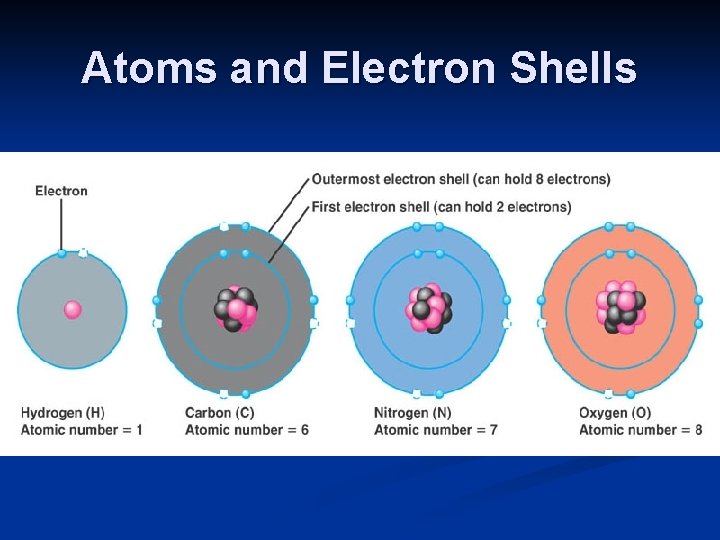 Atoms and Electron Shells

Electron

Outermost electron shell (can hold 8 electrons)

First electron shell (can hold 2 electrons)

Hydrogen (H)
Atomic number = 1

Carbon (C)
Atomic number = 6

Nitrogen (N)
Atomic number = 7

Oxygen (O)
Atomic number = 8